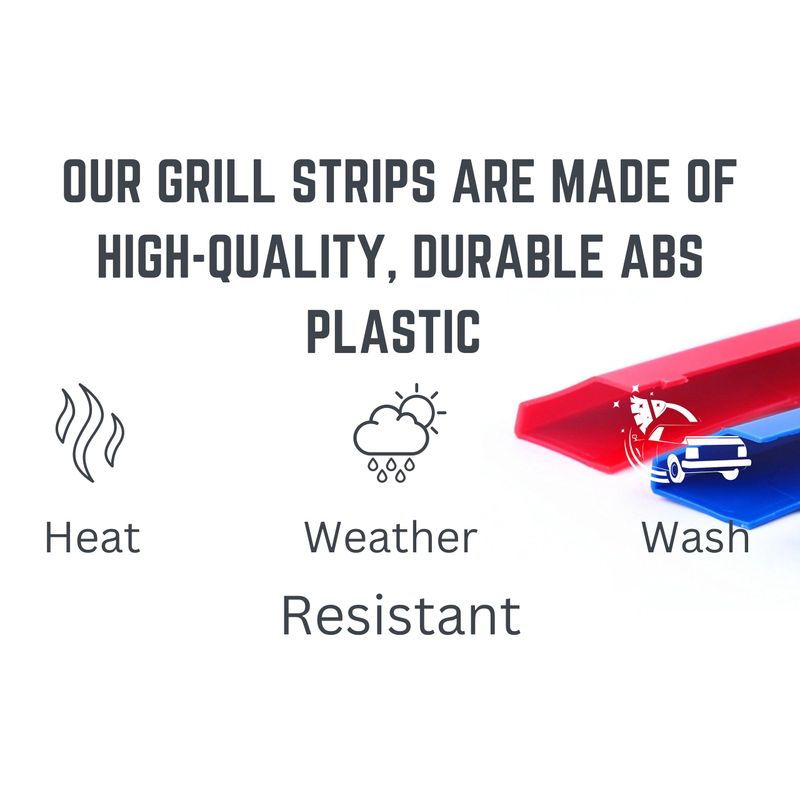 OUR GRILL STRIPS ARE MADE OF HIGH-QUALITY, DURABLE ABS PLASTIC

Heat

Weather

Wash

Resistant